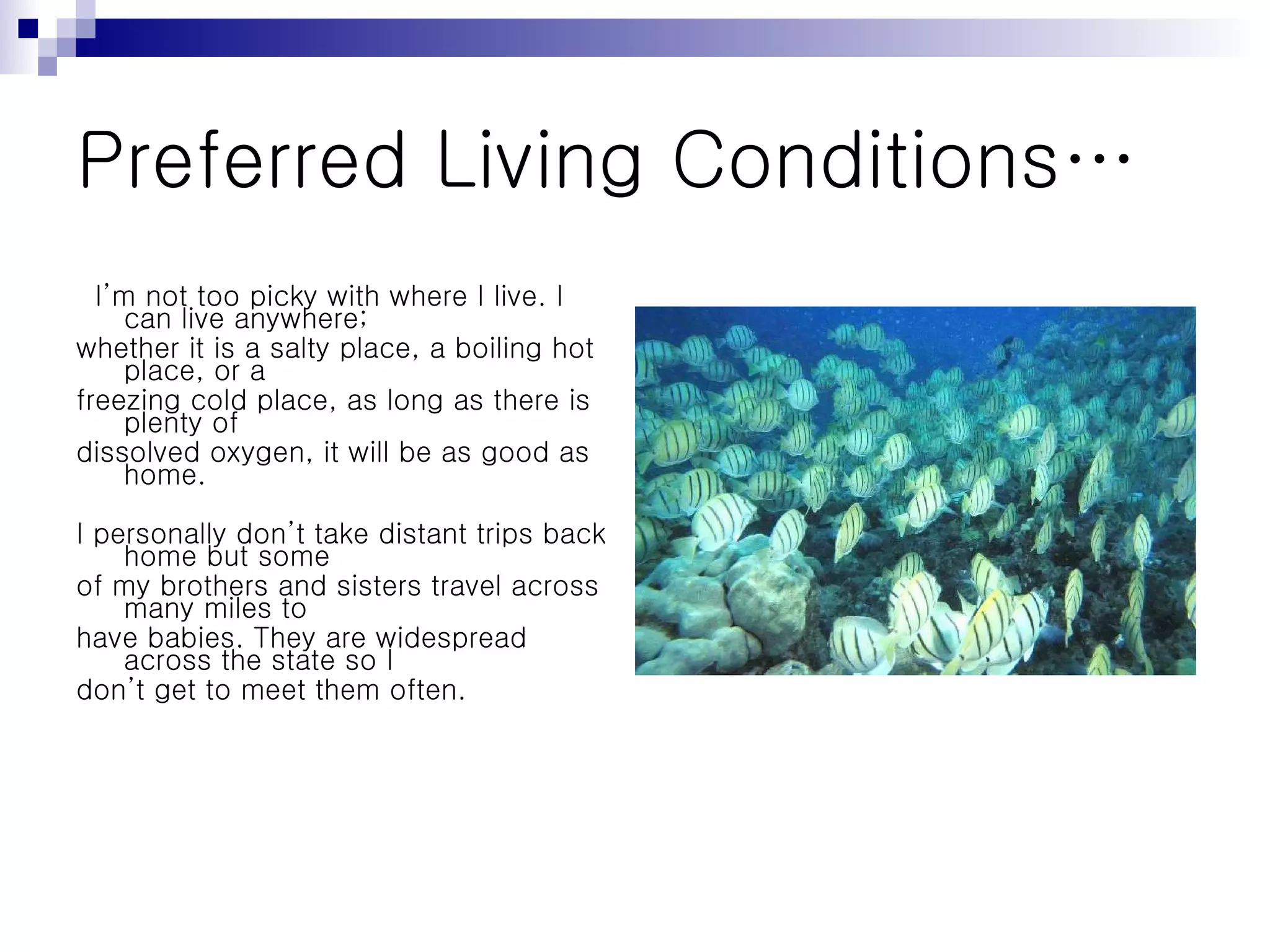 Preferred Living Conditions…

I'm not too picky with where I live. I can live anywhere; whether it is a salty place, a boiling hot place, or a freezing cold place, as long as there is plenty of dissolved oxygen, it will be as good as home.

I personally don't take distant trips back home but some of my brothers and sisters travel across many miles to have babies. They are widespread across the state so I don't get to meet them often.